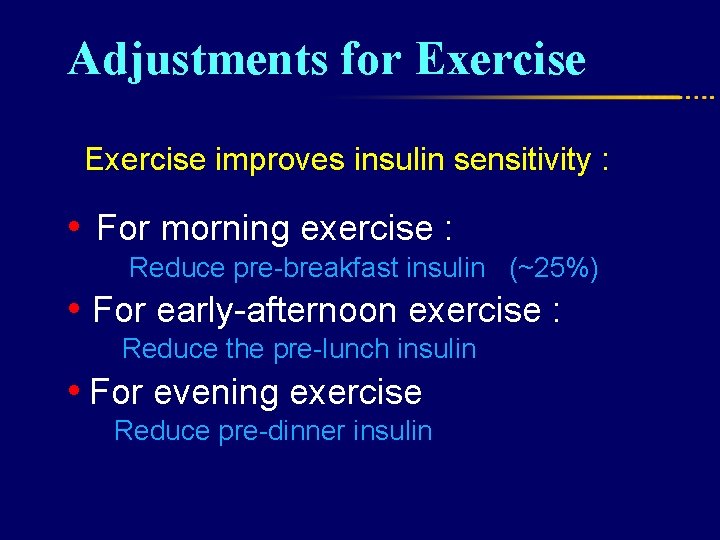 Adjustments for Exercise

Exercise improves insulin sensitivity :

• For morning exercise :
Reduce pre-breakfast insulin (~25%)

• For early-afternoon exercise :
Reduce the pre-lunch insulin

• For evening exercise
Reduce pre-dinner insulin